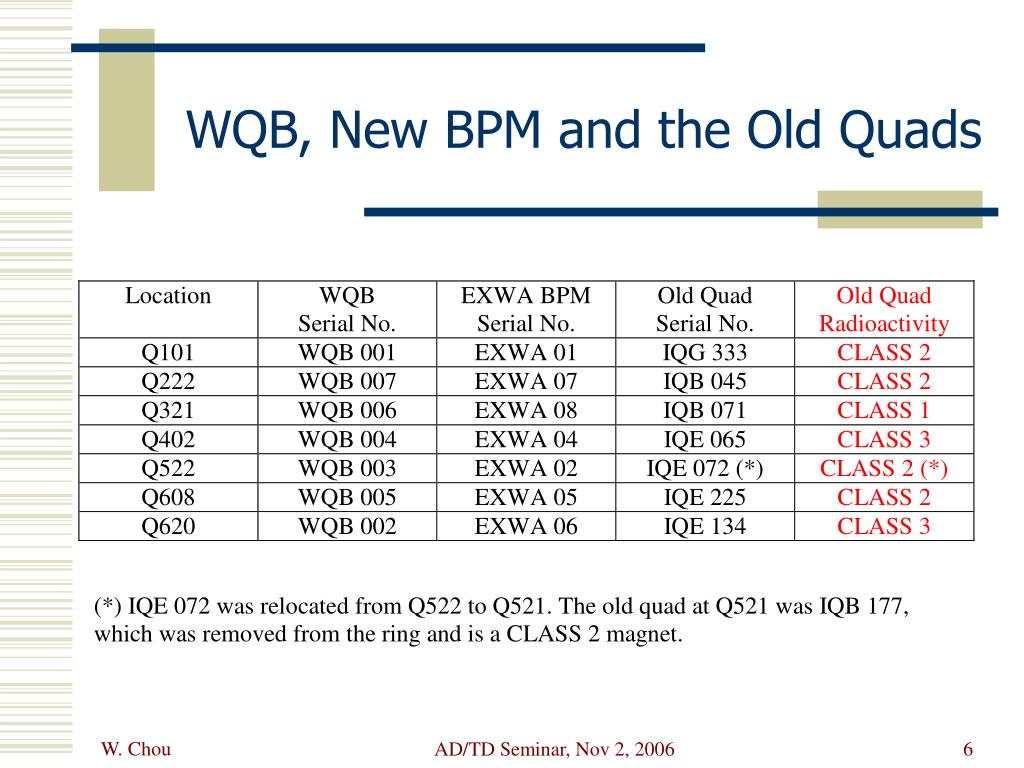 WQB, New BPM and the Old Quads

| Location | WQB Serial No. | EXWA BPM Serial No. | Old Quad Serial No. | Old Quad Radioactivity |
|---|---|---|---|---|
| Q101 | WQB 001 | EXWA 01 | IQG 333 | CLASS 2 |
| Q222 | WQB 007 | EXWA 07 | IQB 045 | CLASS 2 |
| Q321 | WQB 006 | EXWA 08 | IQB 071 | CLASS 1 |
| Q402 | WQB 004 | EXWA 04 | IQE 065 | CLASS 3 |
| Q522 | WQB 003 | EXWA 02 | IQE 072 (*) | CLASS 2 (*) |
| Q608 | WQB 005 | EXWA 05 | IQE 225 | CLASS 2 |
| Q620 | WQB 002 | EXWA 06 | IQE 134 | CLASS 3 |

(*) IQE 072 was relocated from Q522 to Q521. The old quad at Q521 was IQB 177, which was removed from the ring and is a CLASS 2 magnet.

W. Chou

AD/TD Seminar, Nov 2, 2006

6